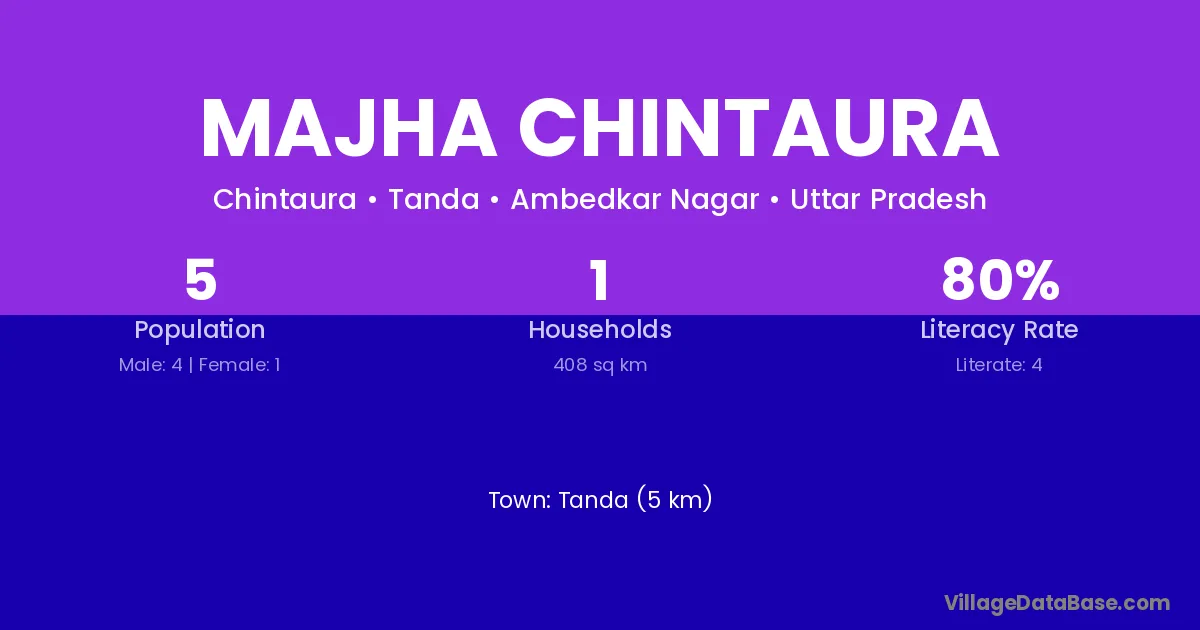 MAJHA CHINTAURA

Chintaura • Tanda • Ambedkar Nagar • Uttar Pradesh

5
Population
Male: 4 | Female: 1

1
Households
408 sq km

80%
Literacy Rate
Literate: 4

Town: Tanda (5 km)

VillageDataBase.com